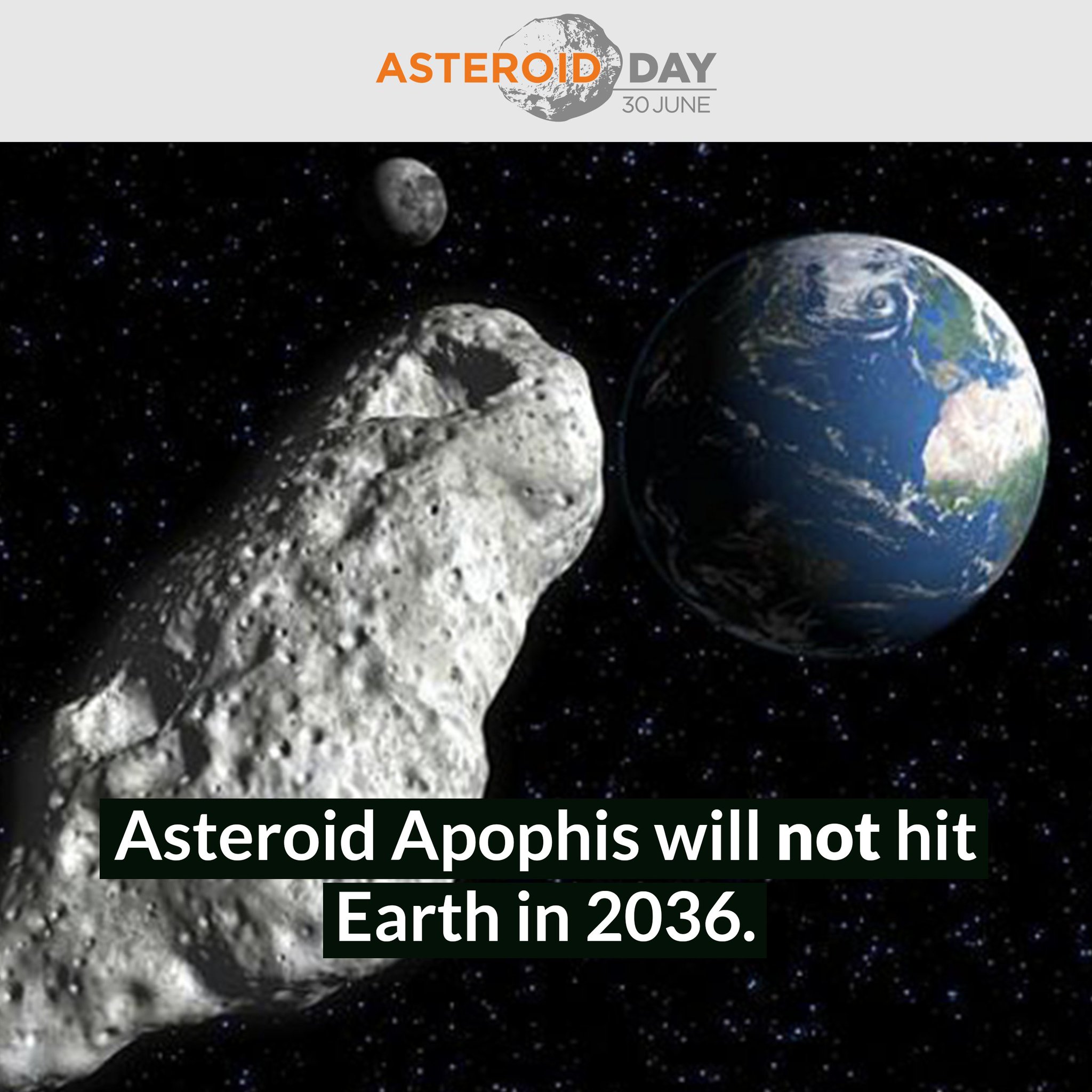 ASTEROID DAY
30 JUNE

Asteroid Apophis will not hit Earth in 2036.